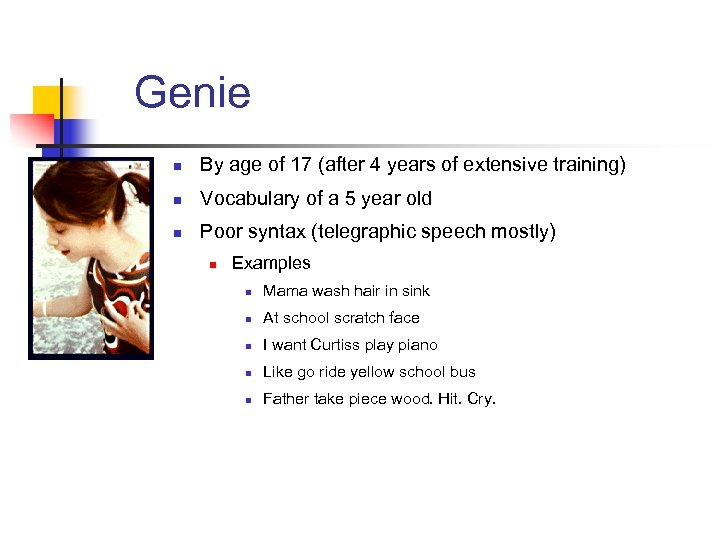 Genie

- By age of 17 (after 4 years of extensive training)
- Vocabulary of a 5 year old
- Poor syntax (telegraphic speech mostly)
  - Examples
    - Mama wash hair in sink
    - At school scratch face
    - I want Curtiss play piano
    - Like go ride yellow school bus
    - Father take piece wood. Hit. Cry.